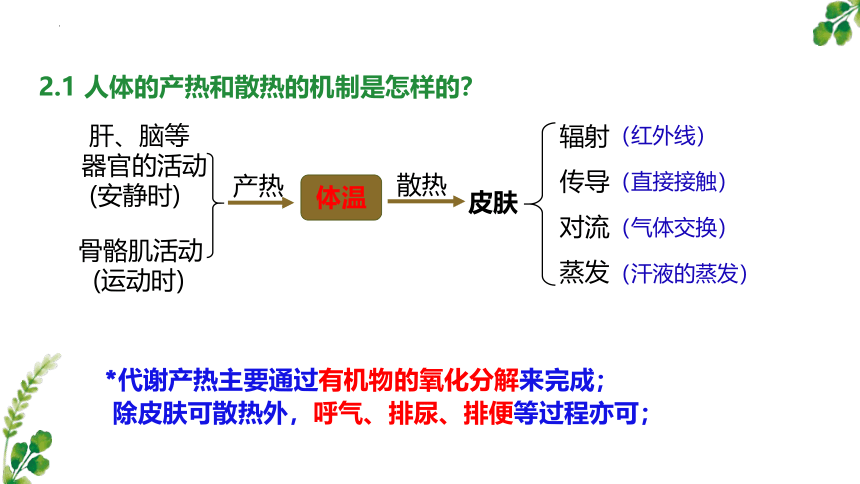 2.1 人体的产热和散热的机制是怎样的？

肝、脑等器官的活动（安静时）

骨骼肌活动（运动时）

产热

体温

散热

皮肤

辐射（红外线）

传导（直接接触）

对流（气体交换）

蒸发（汗液的蒸发）

*代谢产热主要通过有机物的氧化分解来完成；
除皮肤可散热外，呼气、排尿、排便等过程亦可；